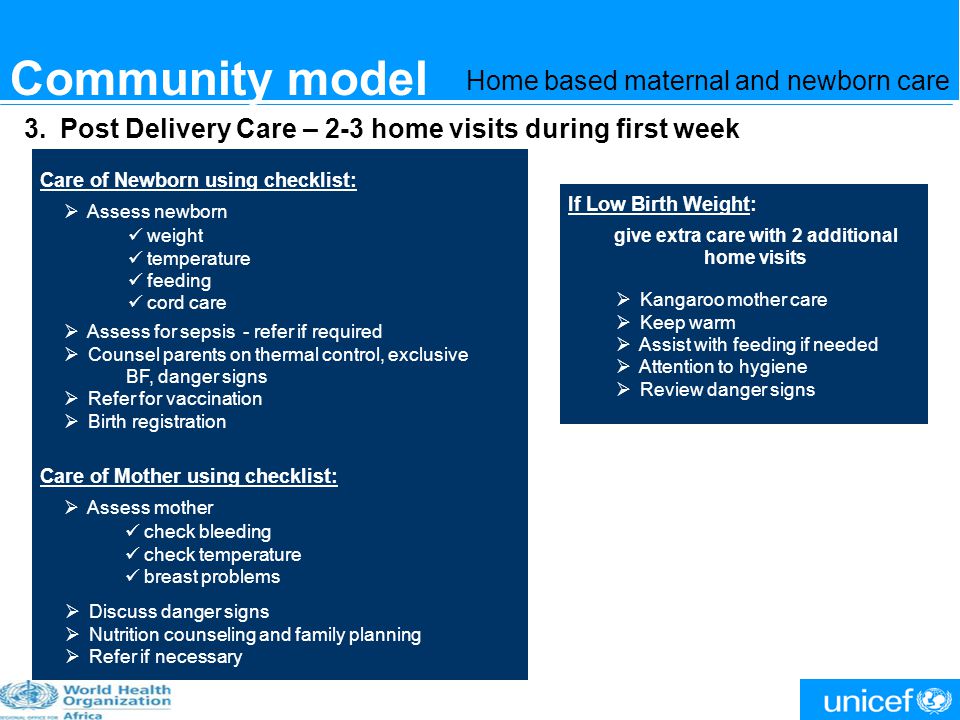 Community model

Home based maternal and newborn care

3. Post Delivery Care – 2-3 home visits during first week

Care of Newborn using checklist:

➢ Assess newborn
✓ weight
✓ temperature
✓ feeding
✓ cord care
➢ Assess for sepsis - refer if required
➢ Counsel parents on thermal control, exclusive BF, danger signs
➢ Refer for vaccination
➢ Birth registration

Care of Mother using checklist:

➢ Assess mother
✓ check bleeding
✓ check temperature
✓ breast problems
➢ Discuss danger signs
➢ Nutrition counseling and family planning
➢ Refer if necessary

If Low Birth Weight:

give extra care with 2 additional home visits

➢ Kangaroo mother care
➢ Keep warm
➢ Assist with feeding if needed
➢ Attention to hygiene
➢ Review danger signs

World Health Organization
REGIONAL OFFICE FOR Africa

unicef